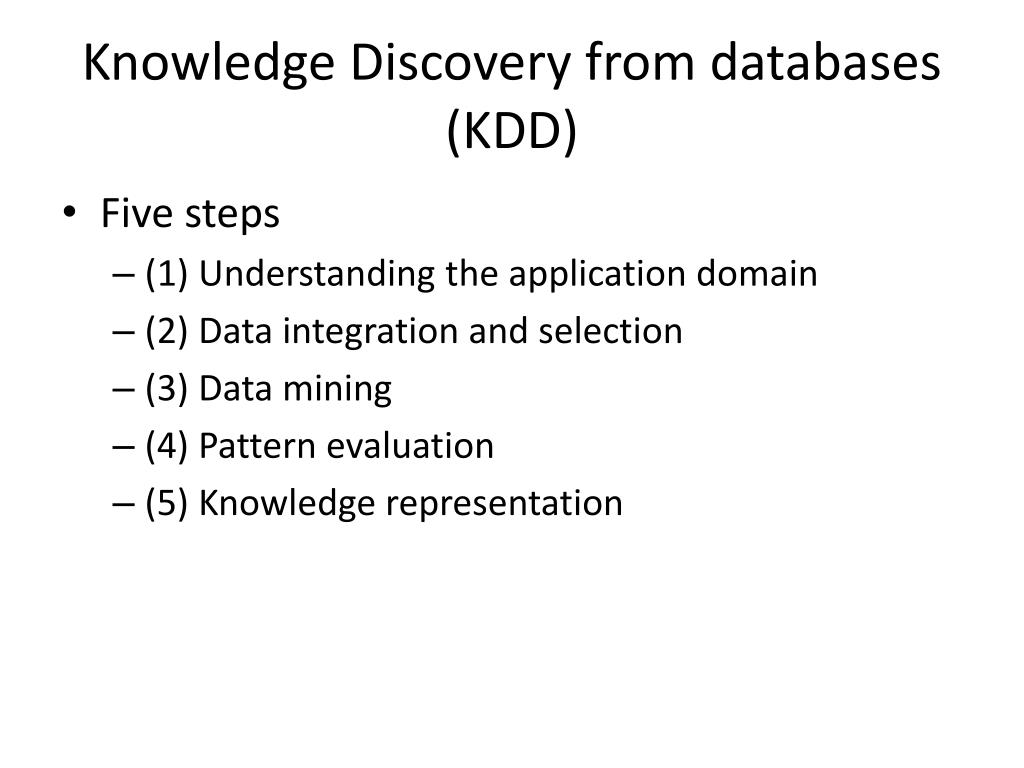 Knowledge Discovery from databases (KDD)

• Five steps
– (1) Understanding the application domain
– (2) Data integration and selection
– (3) Data mining
– (4) Pattern evaluation
– (5) Knowledge representation